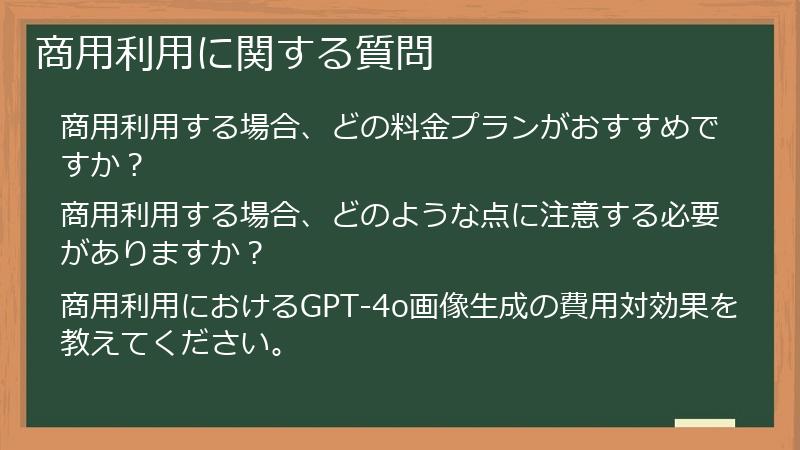 商用利用に関する質問

商用利用する場合、どの料金プランがおすすめですか？

商用利用する場合、どのような点に注意する必要がありますか？

商用利用におけるGPT-4o画像生成の費用対効果を教えてください。